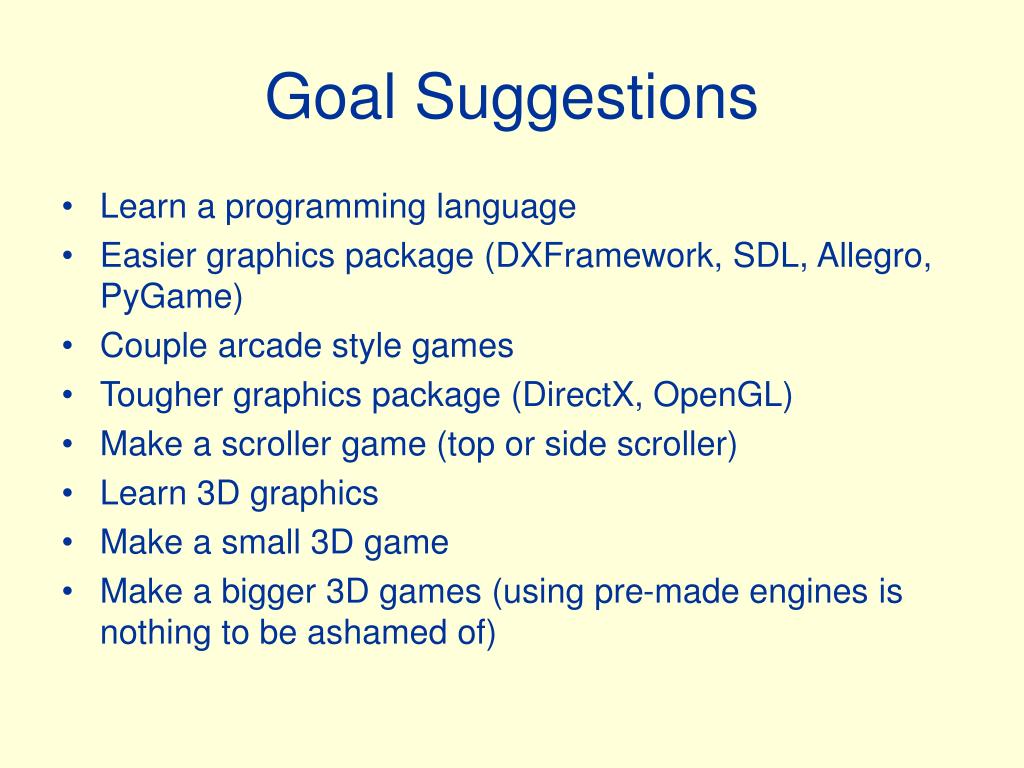 Goal Suggestions

• Learn a programming language
• Easier graphics package (DXFramework, SDL, Allegro, PyGame)
• Couple arcade style games
• Tougher graphics package (DirectX, OpenGL)
• Make a scroller game (top or side scroller)
• Learn 3D graphics
• Make a small 3D game
• Make a bigger 3D games (using pre-made engines is nothing to be ashamed of)